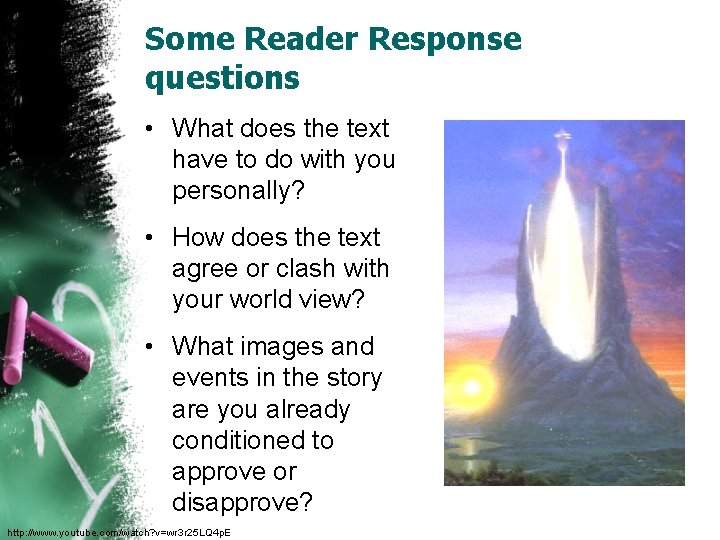 Some Reader Response questions

• What does the text have to do with you personally?

• How does the text agree or clash with your world view?

• What images and events in the story are you already conditioned to approve or disapprove?

http://www.youtube.com/watch?v=wr3r25LQ4pE